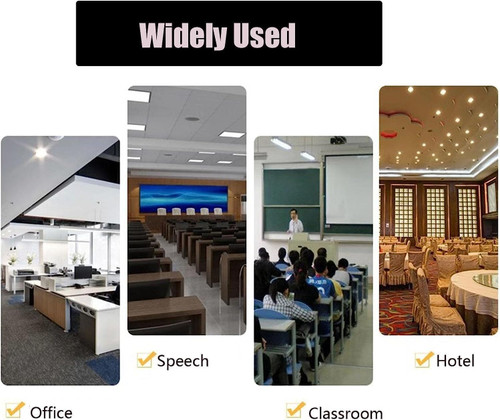 Widely Used

Speech

Hotel

Office

Classroom